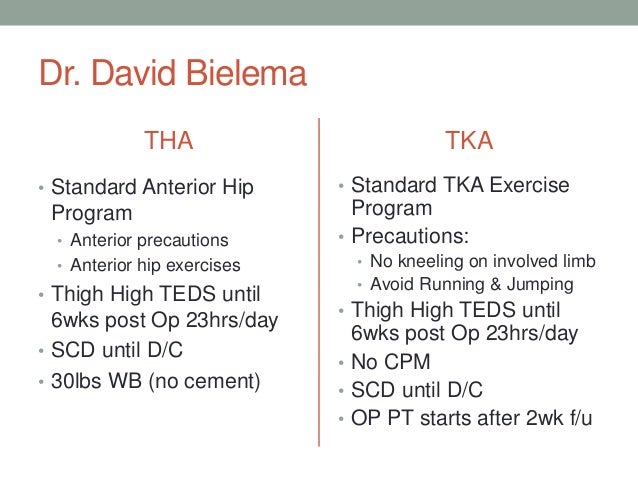 Dr. David Bielema

THA

• Standard Anterior Hip Program
  • Anterior precautions
  • Anterior hip exercises
• Thigh High TEDS until 6wks post Op 23hrs/day
• SCD until D/C
• 30lbs WB (no cement)

TKA

• Standard TKA Exercise Program
• Precautions:
  • No kneeling on involved limb
  • Avoid Running & Jumping
• Thigh High TEDS until 6wks post Op 23hrs/day
• No CPM
• SCD until D/C
• OP PT starts after 2wk f/u